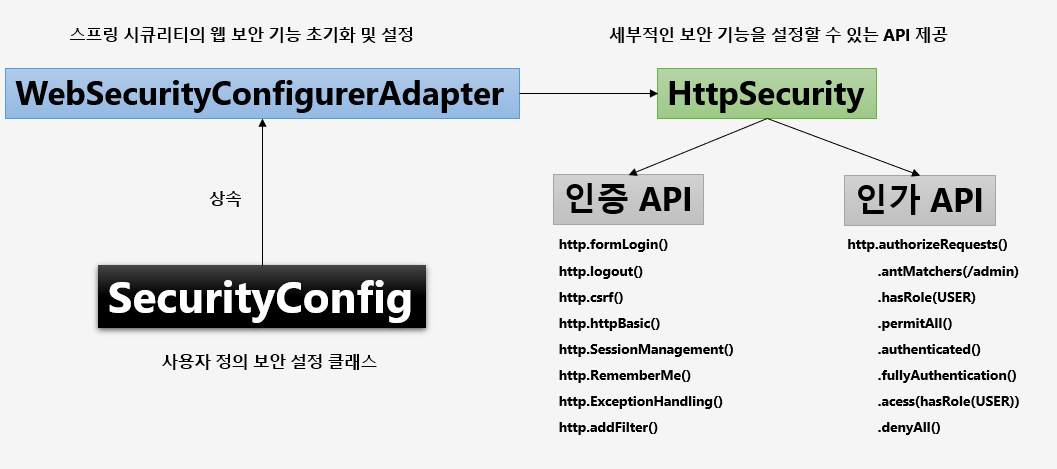 스프링 시큐리티의 웹 보안 기능 초기화 및 설정

WebSecurityConfigurerAdapter

세부적인 보안 기능을 설정할 수 있는 API 제공

HttpSecurity

상속

SecurityConfig

사용자 정의 보안 설정 클래스

인증 API

http.formLogin()
http.logout()
http.csrf()
http.httpBasic()
http.SessionManagement()
http.RememberMe()
http.ExceptionHandling()
http.addFilter()

인가 API

http.authorizeRequests()
.antMatchers(/admin)
.hasRole(USER)
.permitAll()
.authenticated()
.fullyAuthentication()
.acess(hasRole(USER))
.denyAll()